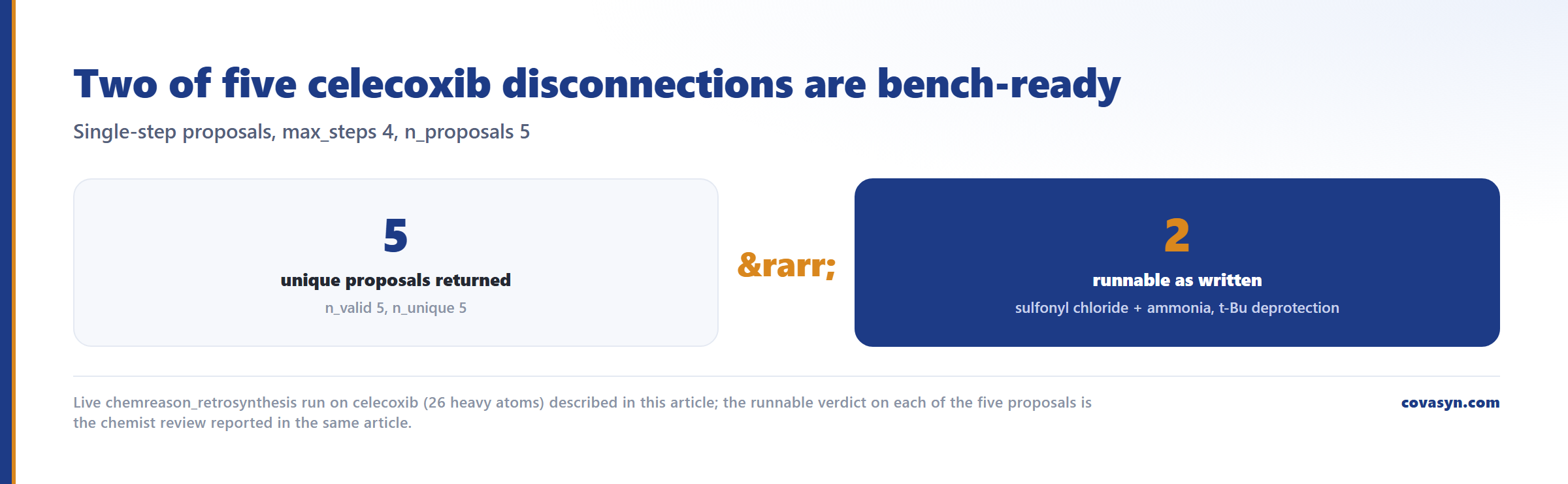 Two of five celecoxib disconnections are bench-ready

Single-step proposals, max_steps 4, n_proposals 5

5

unique proposals returned

n_valid 5, n_unique 5

&rarr;

2

runnable as written

sulfonyl chloride + ammonia, t-Bu deprotection

Live chemreason_retrosynthesis run on celecoxib (26 heavy atoms) described in this article; the runnable verdict on each of the five proposals is the chemist review reported in the same article.

covasyn.com